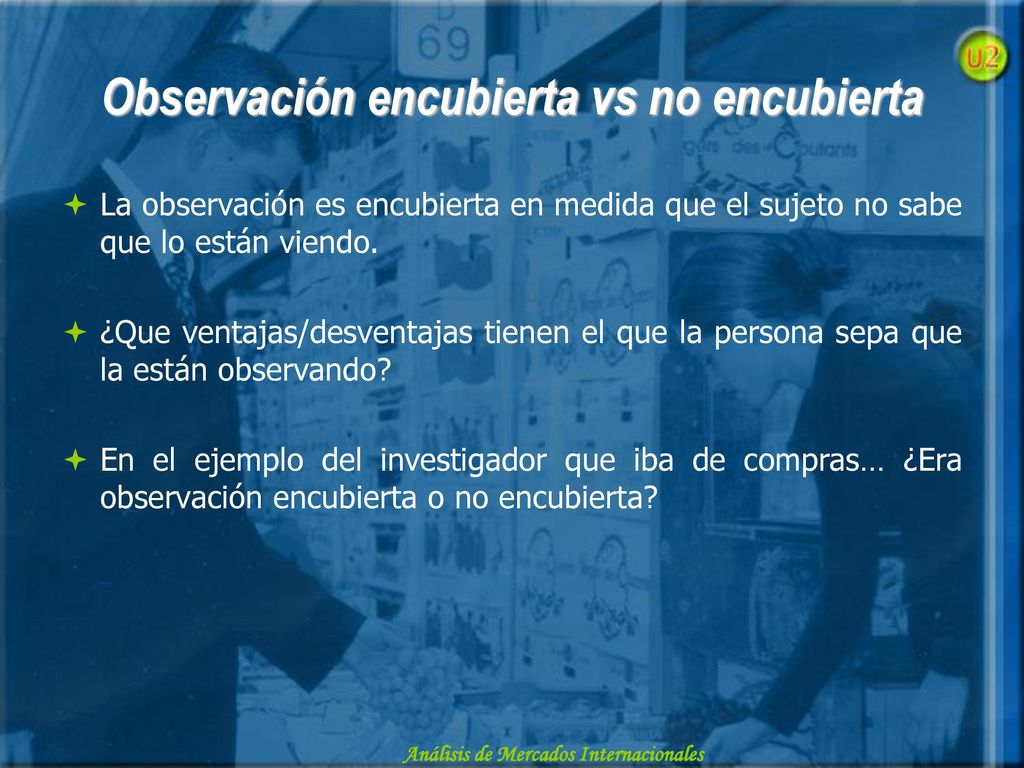 U2

Observación encubierta vs no encubierta

La observación es encubierta en medida que el sujeto no sabe que lo están viendo.

¿Que ventajas/desventajas tienen el que la persona sepa que la están observando?

En el ejemplo del investigador que iba de compras… ¿Era observación encubierta o no encubierta?

Análisis de Mercados Internacionales